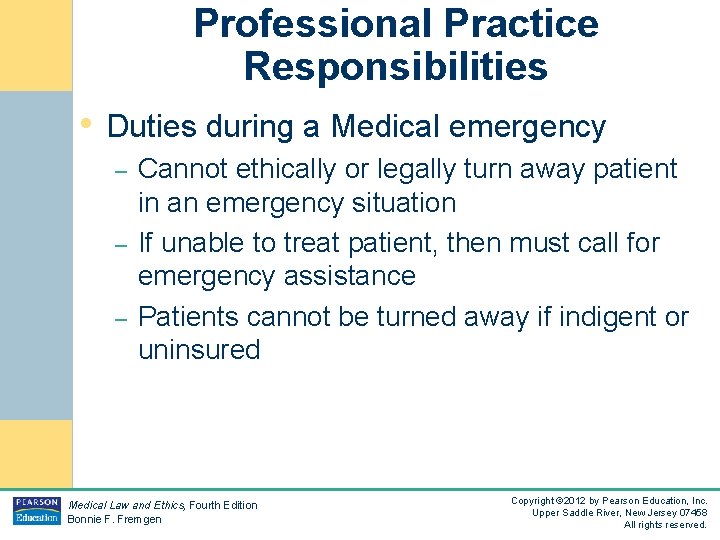 Professional Practice Responsibilities

• Duties during a Medical emergency
– Cannot ethically or legally turn away patient in an emergency situation
– If unable to treat patient, then must call for emergency assistance
– Patients cannot be turned away if indigent or uninsured

PEARSON Education

Medical Law and Ethics, Fourth Edition
Bonnie F. Fremgen

Copyright ©2012 by Pearson Education, Inc.
Upper Saddle River, New Jersey 07458
All rights reserved.